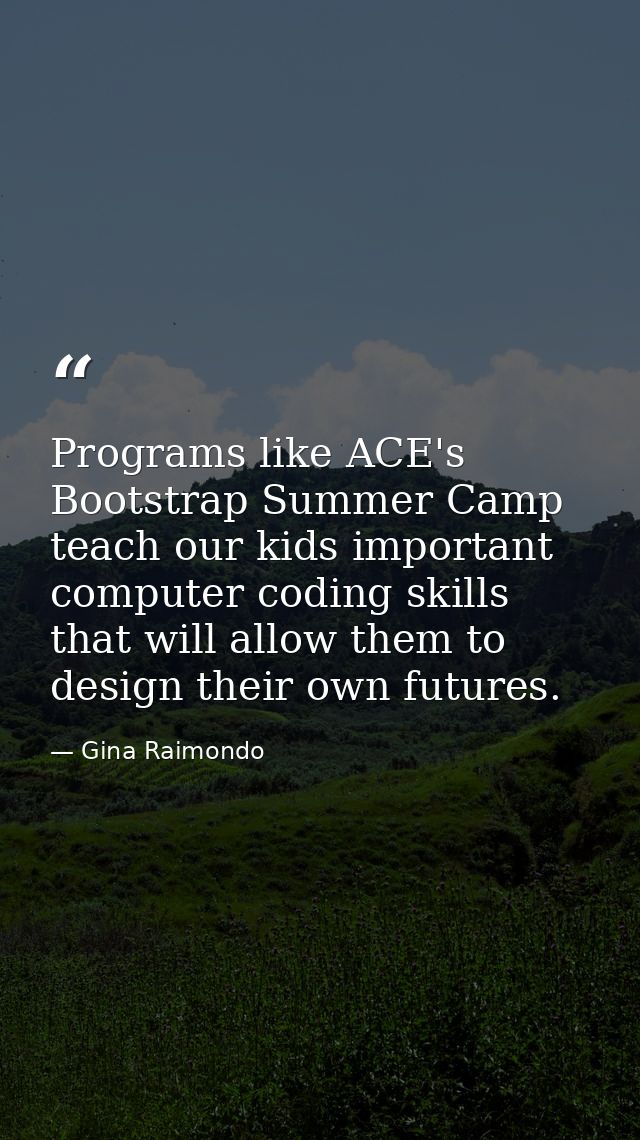 “

Programs like ACE's Bootstrap Summer Camp teach our kids important computer coding skills that will allow them to design their own futures.

— Gina Raimondo